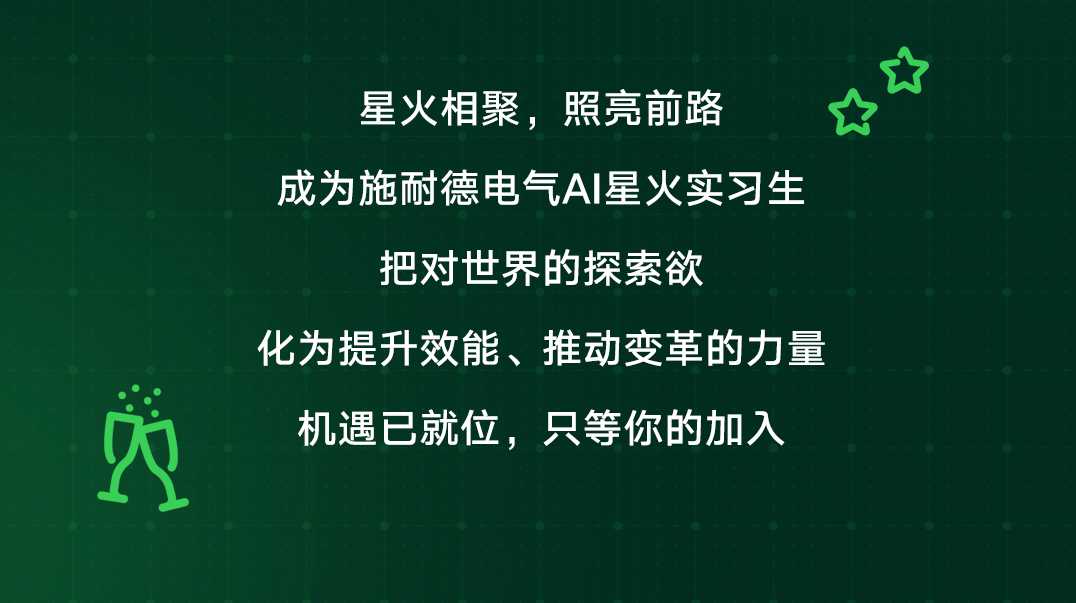 星火相聚，照亮前路

成为施耐德电气AI星火实习生

把对世界的探索欲

化为提升效能、推动变革的力量

机遇已就位，只等你的加入